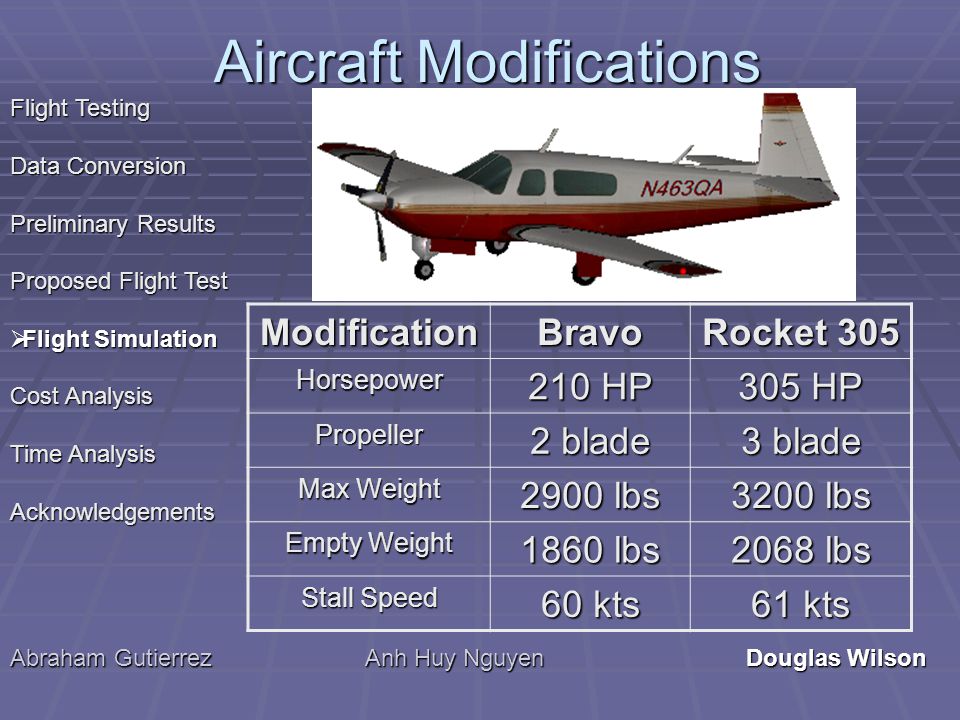 Aircraft Modifications

Flight Testing

Data Conversion

Preliminary Results

Proposed Flight Test

➢Flight Simulation

Cost Analysis

Time Analysis

Acknowledgements

N463QA

| Modification | Bravo | Rocket 305 |
|---|---|---|
| Horsepower | 210 HP | 305 HP |
| Propeller | 2 blade | 3 blade |
| Max Weight | 2900 lbs | 3200 lbs |
| Empty Weight | 1860 lbs | 2068 lbs |
| Stall Speed | 60 kts | 61 kts |

Abraham Gutierrez Anh Huy Nguyen Douglas Wilson